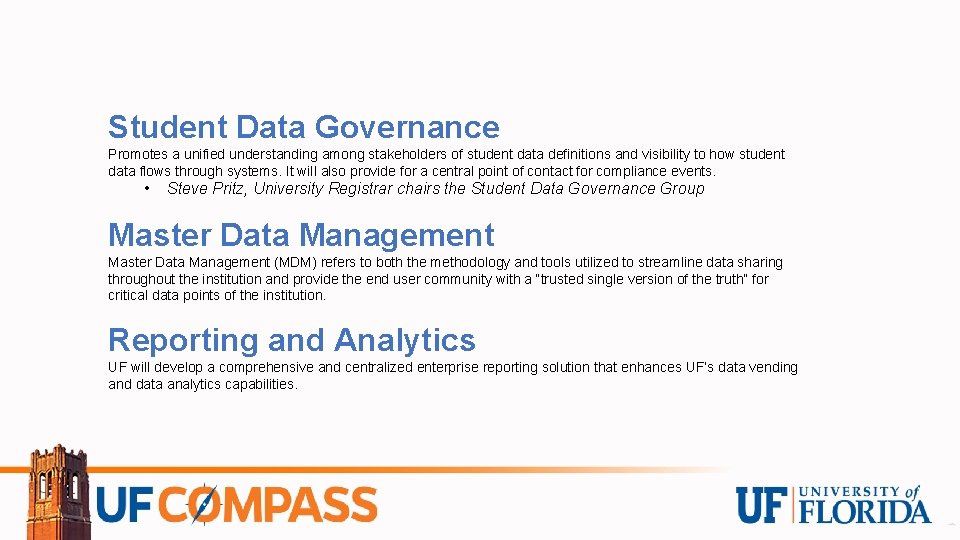 Student Data Governance

Promotes a unified understanding among stakeholders of student data definitions and visibility to how student data flows through systems. It will also provide for a central point of contact for compliance events.

• Steve Pritz, University Registrar chairs the Student Data Governance Group

Master Data Management

Master Data Management (MDM) refers to both the methodology and tools utilized to streamline data sharing throughout the institution and provide the end user community with a "trusted single version of the truth" for critical data points of the institution.

Reporting and Analytics

UF will develop a comprehensive and centralized enterprise reporting solution that enhances UF's data vending and data analytics capabilities.

UF COMPASS

UF UNIVERSITY of FLORIDA